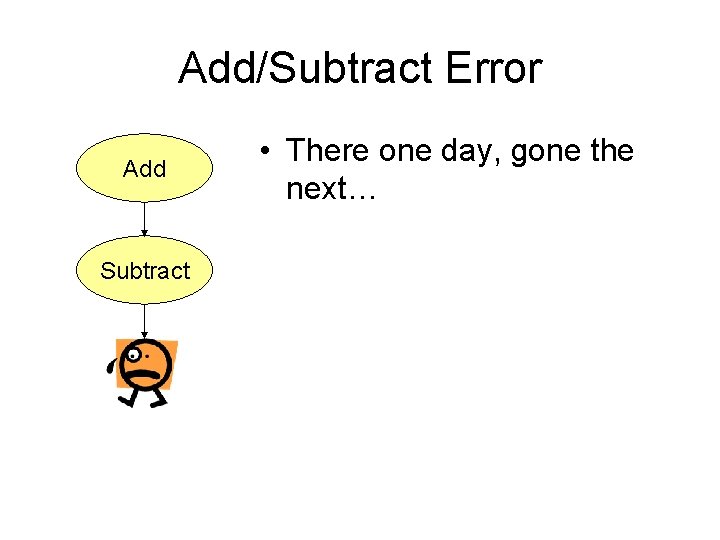 Add/Subtract Error

Add

Subtract

• There one day, gone the next…